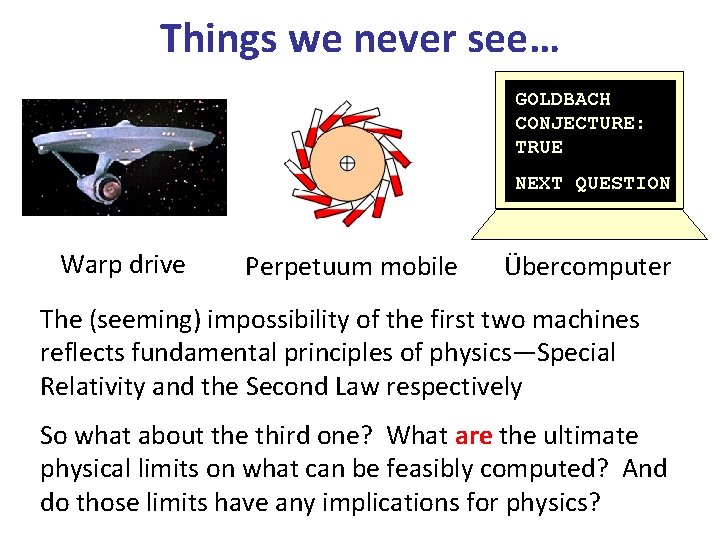 Things we never see…

GOLDBACH CONJECTURE: TRUE

NEXT QUESTION

Warp drive

Perpetuum mobile

Übercomputer

The (seeming) impossibility of the first two machines reflects fundamental principles of physics—Special Relativity and the Second Law respectively

So what about the third one? What are the ultimate physical limits on what can be feasibly computed? And do those limits have any implications for physics?